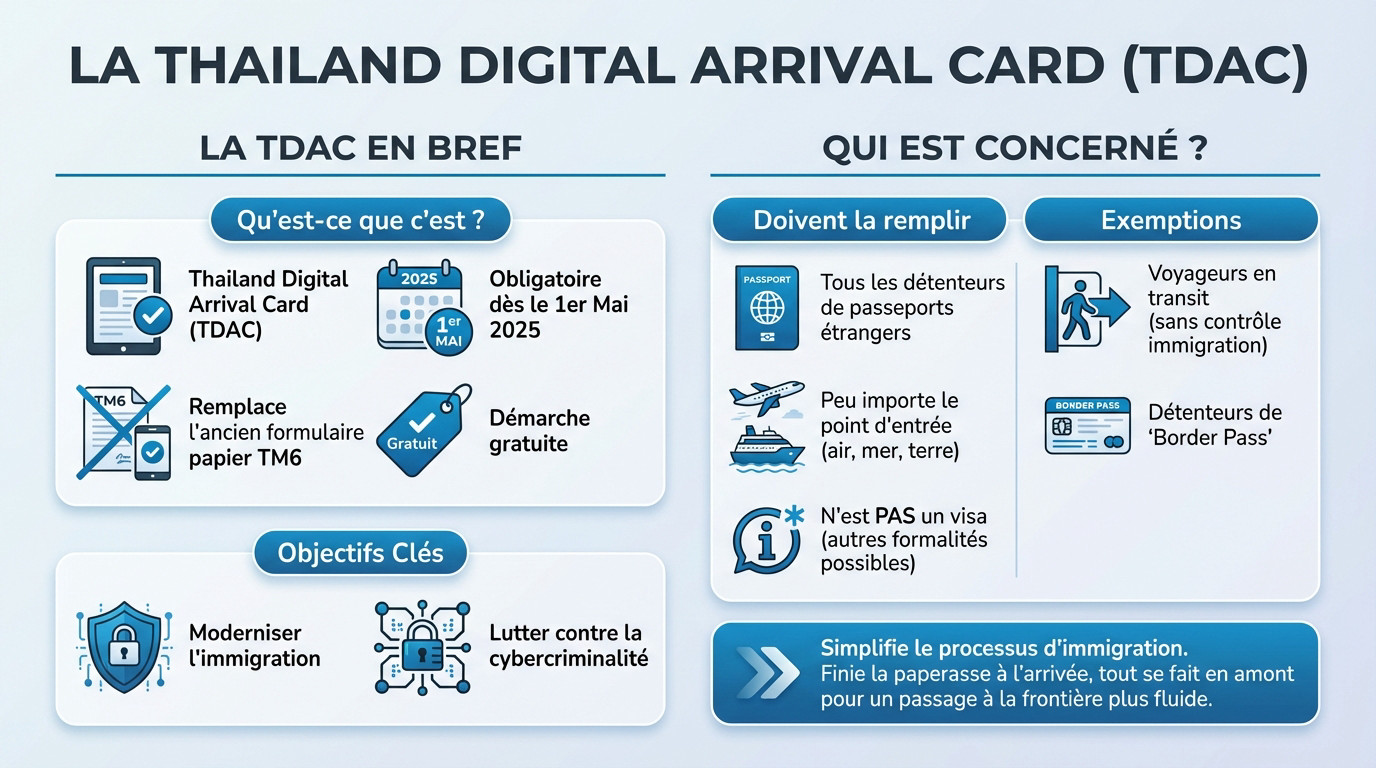 LA THAILAND DIGITAL ARRIVAL CARD (TDAC)

LA TDAC EN BREF

Qu'est-ce que c'est ?

Thailand Digital Arrival Card (TDAC)

2025 1er MAI

Obligatoire dès le 1er Mai 2025

TM6

Remplace l'ancien formulaire papier TM6

Gratuit

Démarche gratuite

Objectifs Clés

Moderniser l'immigration

Lutter contre la cybercriminalité

QUI EST CONCERNÉ ?

Doivent la remplir

PASSPORT

Tous les détenteurs de passeports étrangers

Peu importe le point d'entrée (air, mer, terre)

N'est PAS un visa (autres formalités possibles)

Exemptions

Voyageurs en transit (sans contrôle immigration)

BORDER PASS

Détenteurs de 'Border Pass'

Simplifie le processus d'immigration.
Finie la paperasse à l'arrivée, tout se fait en amont pour un passage à la frontière plus fluide.